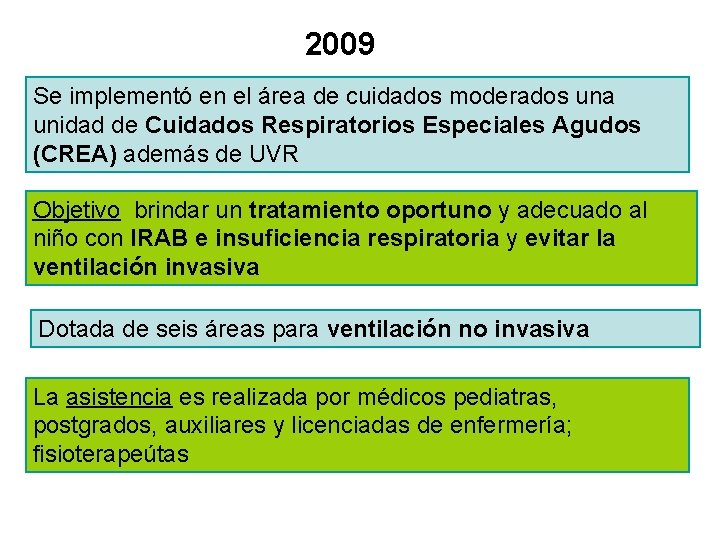 2009

Se implementó en el área de cuidados moderados una unidad de Cuidados Respiratorios Especiales Agudos (CREA) además de UVR

Objetivo brindar un tratamiento oportuno y adecuado al niño con IRAB e insuficiencia respiratoria y evitar la ventilación invasiva

Dotada de seis áreas para ventilación no invasiva

La asistencia es realizada por médicos pediatras, postgrados, auxiliares y licenciadas de enfermería; fisioterapeútas